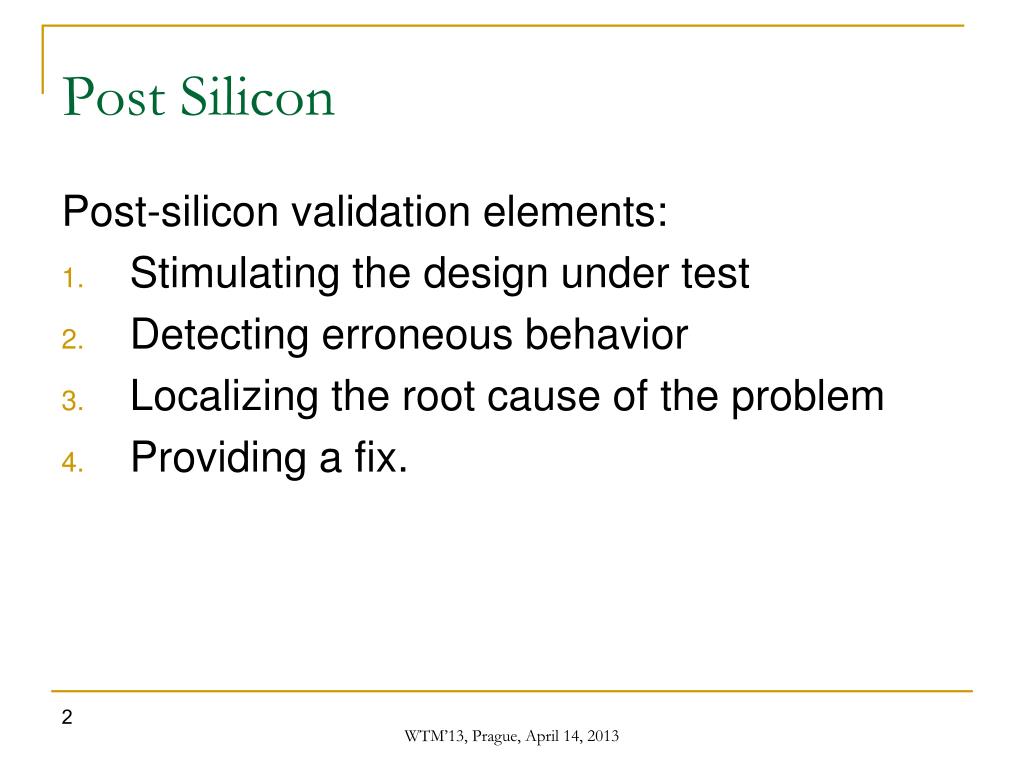 Post Silicon

Post-silicon validation elements:
1. Stimulating the design under test
2. Detecting erroneous behavior
3. Localizing the root cause of the problem
4. Providing a fix.

2

WTM'13, Prague, April 14, 2013